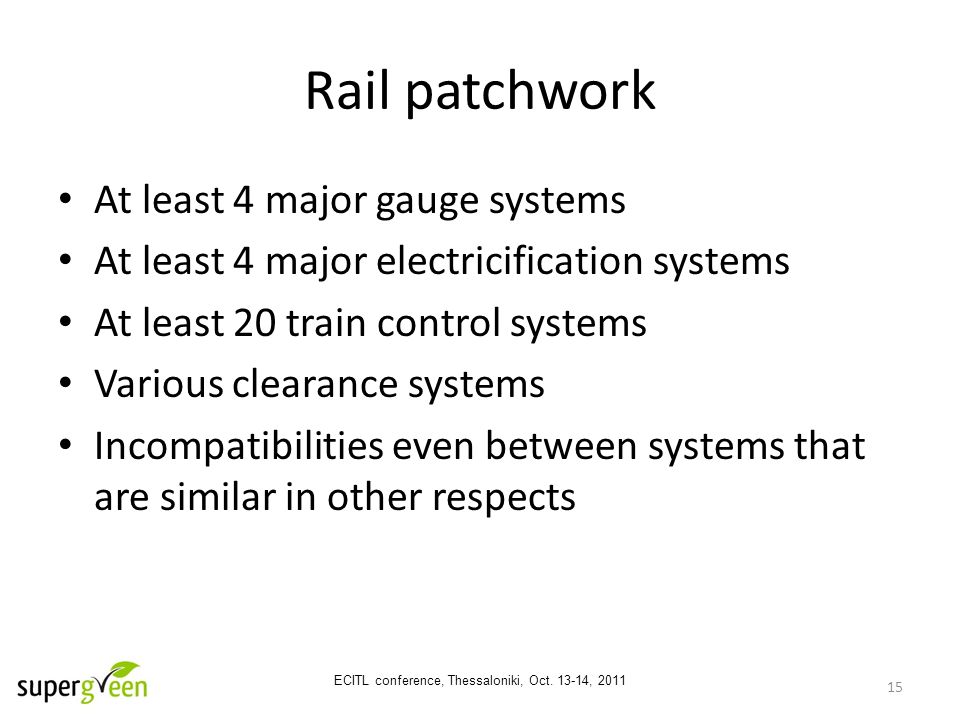 Rail patchwork

• At least 4 major gauge systems
• At least 4 major electricification systems
• At least 20 train control systems
• Various clearance systems
• Incompatibilities even between systems that are similar in other respects

supergreen

ECITL conference, Thessaloniki, Oct. 13-14, 2011

15